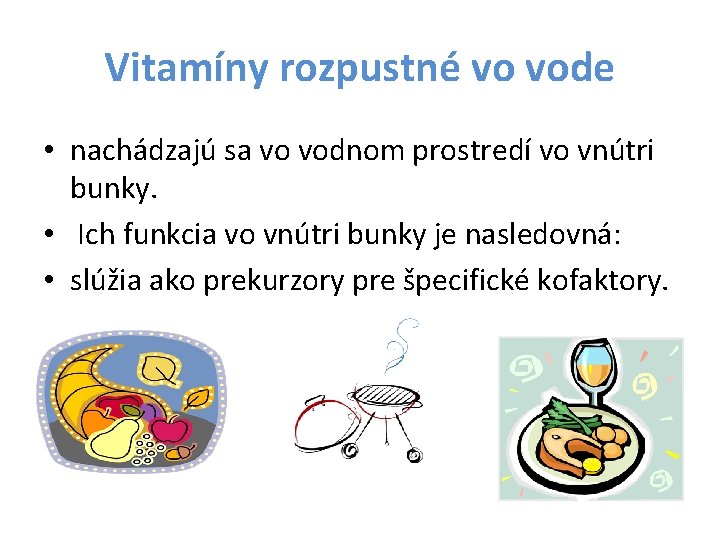 Vitamíny rozpustné vo vode

• nachádzajú sa vo vodnom prostredí vo vnútri bunky.
• Ich funkcia vo vnútri bunky je nasledovná:
• slúžia ako prekurzory pre špecifické kofaktory.